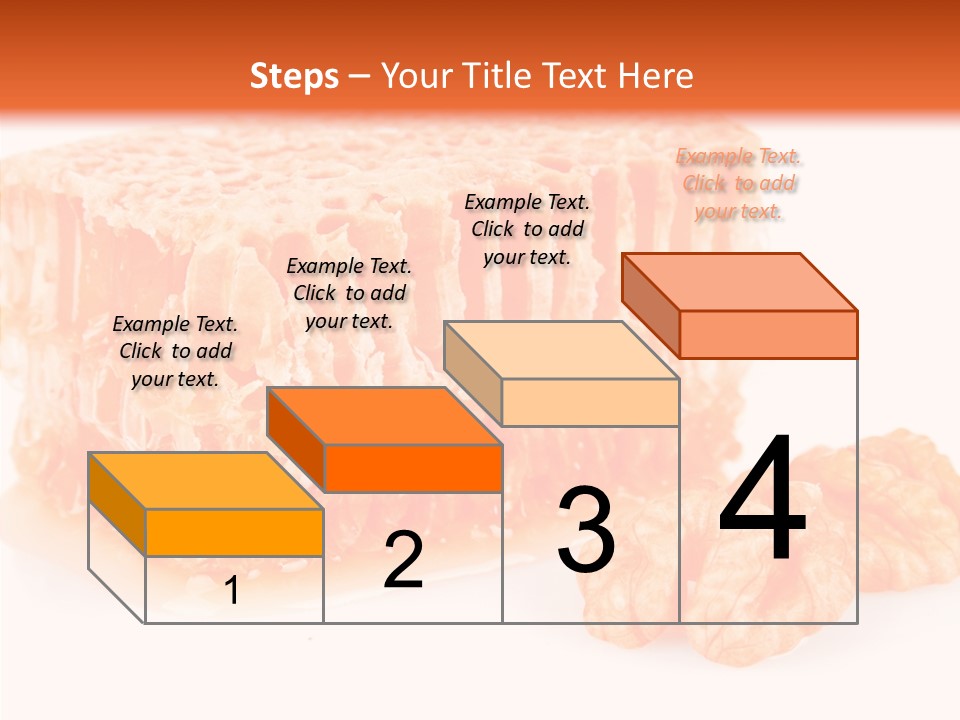 Steps – Your Title Text Here

Example Text. Click to add your text.

Example Text. Click to add your text.

Example Text. Click to add your text.

Example Text. Click to add your text.

1

2

3

4